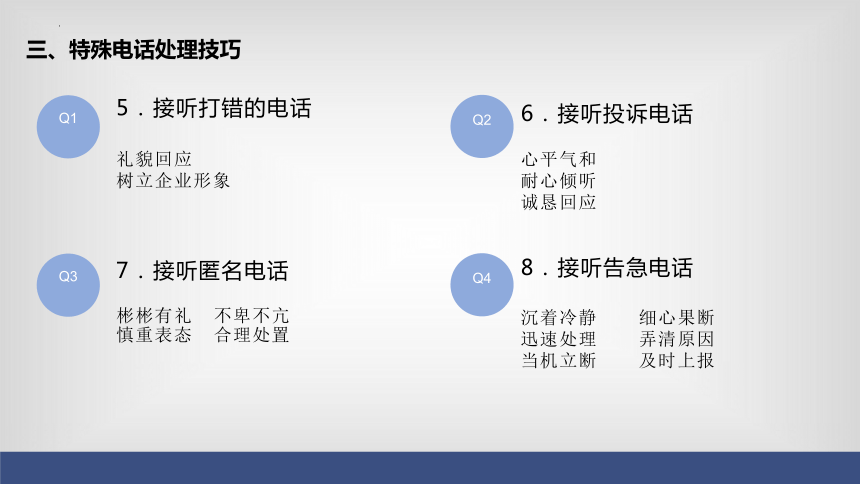 三、特殊电话处理技巧

Q1

5．接听打错的电话

礼貌回应
树立企业形象

Q2

6．接听投诉电话

心平气和
耐心倾听
诚恳回应

Q3

7．接听匿名电话

彬彬有礼　不卑不亢
慎重表态　合理处置

Q4

8．接听告急电话

沉着冷静　细心果断
迅速处理　弄清原因
当机立断　及时上报